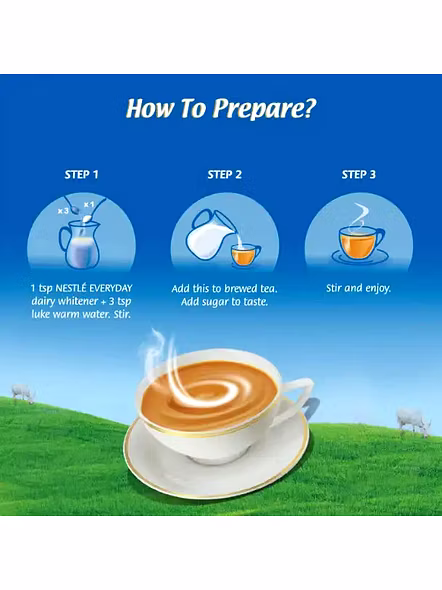 How To Prepare?

STEP 1

x 3 x 1

1 tsp NESTLÉ EVERYDAY dairy whitener + 3 tsp luke warm water. Stir.

STEP 2

Add this to brewed tea. Add sugar to taste.

STEP 3

Stir and enjoy.